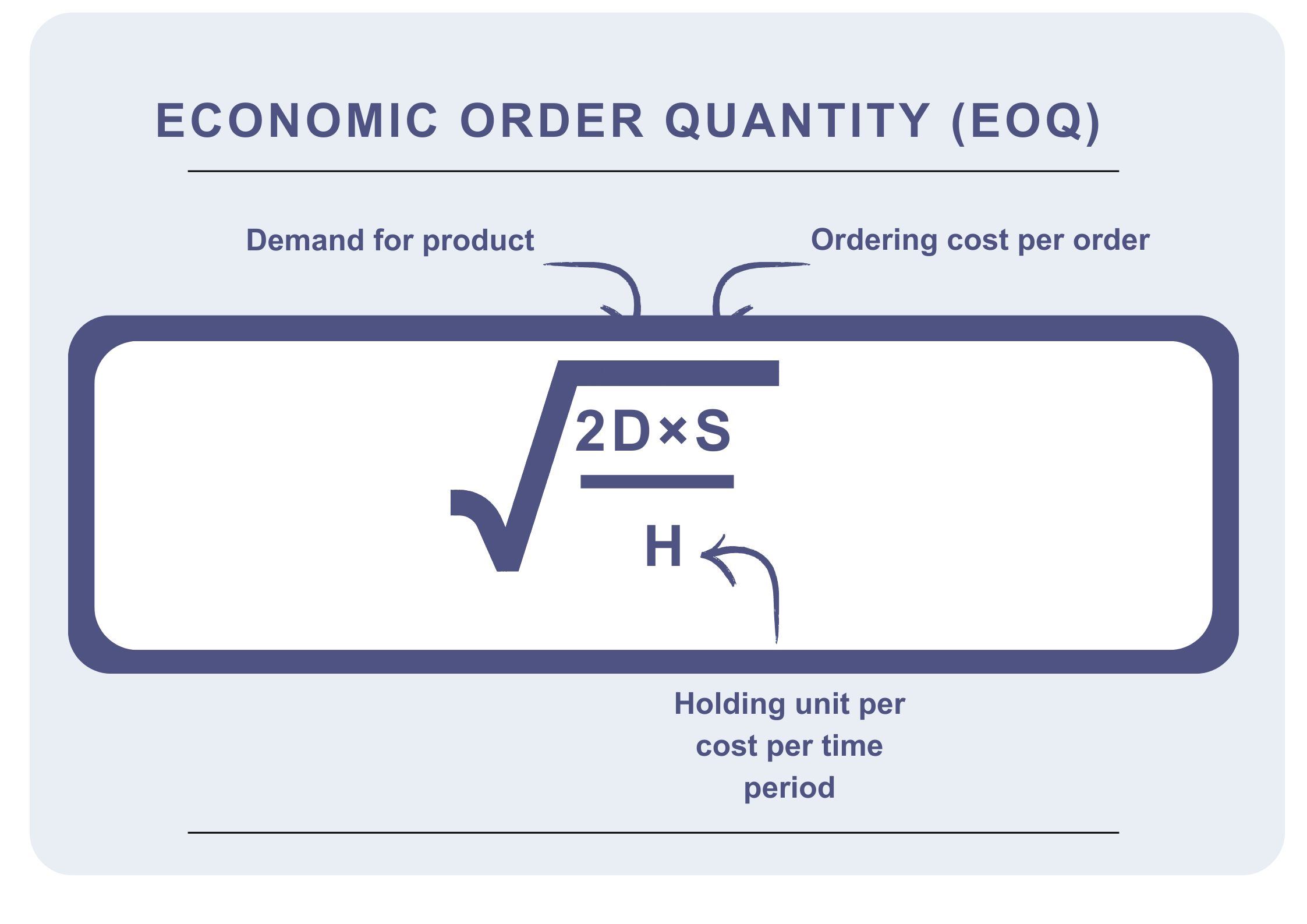 ECONOMIC ORDER QUANTITY (EOQ)

Demand for product

Ordering cost per order

$\sqrt{\frac{2D \times S}{H}}$

Holding unit per cost per time period